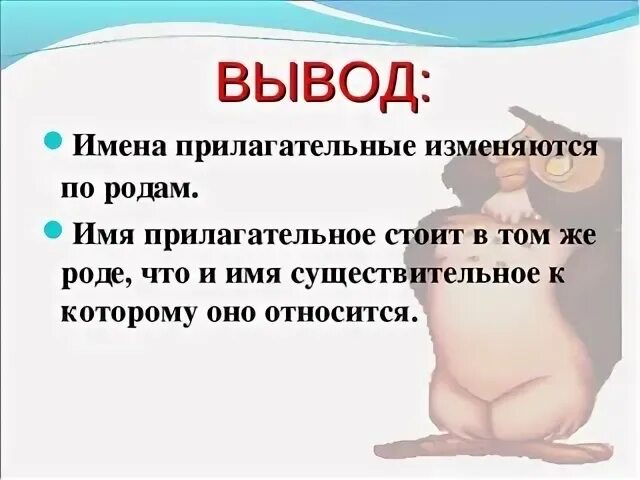 ВЫВОД:

Имена прилагательные изменяются по родам.

Имя прилагательное стоит в том же роде, что и имя существительное к которому оно относится.